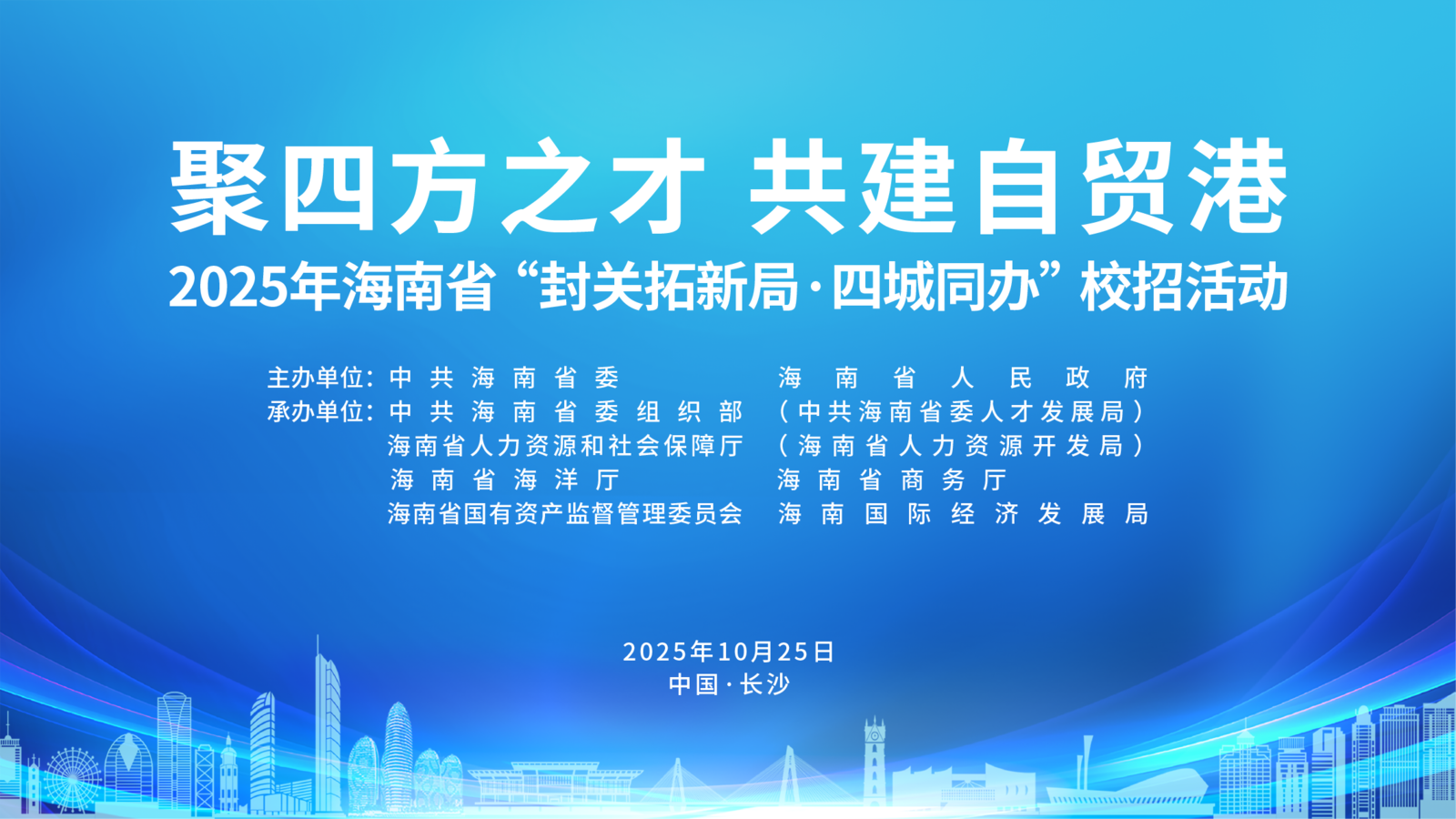 聚四方之才 共建自贸港
2025年海南省“封关拓新局·四城同办”校招活动

主办单位：中共海南省委　海南省人民政府
承办单位：中共海南省委组织部　（中共海南省委人才发展局）
海南省人力资源和社会保障厅　（海南省人力资源开发局）
海南省海洋厅　海南省商务厅
海南省国有资产监督管理委员会　海南国际经济发展局

2025年10月25日
中国·长沙